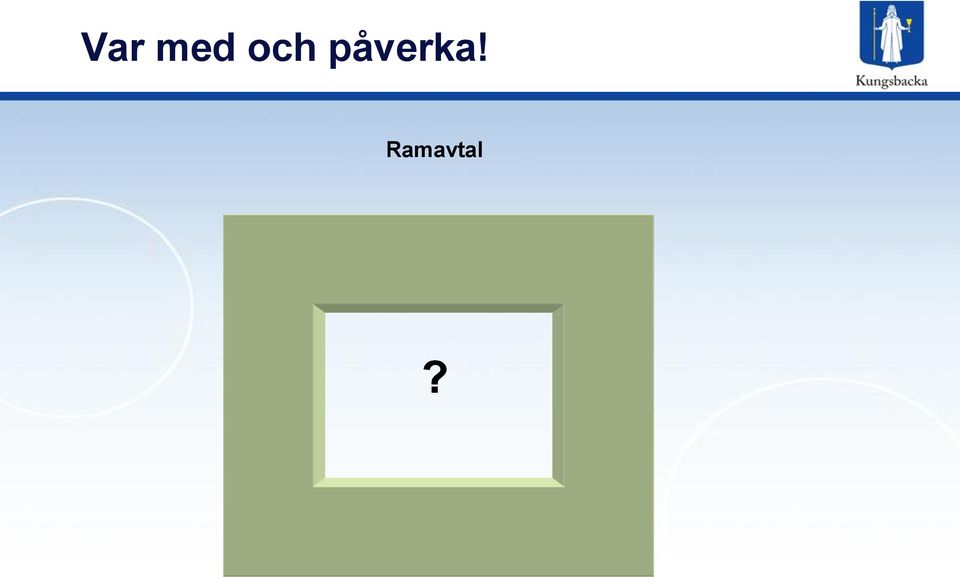 Var med och påverka!

Kungsbacka

Ramavtal

?